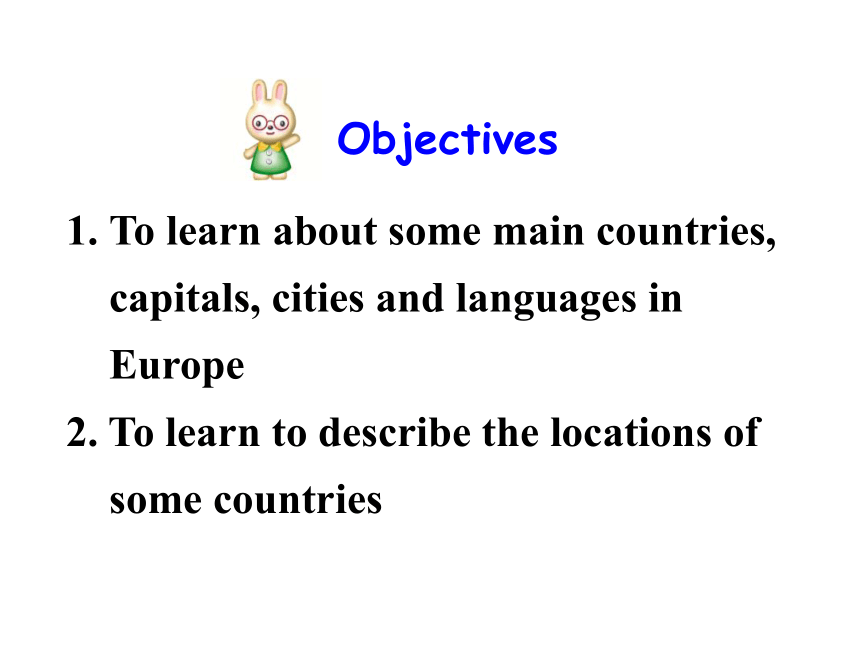 Objectives

1. To learn about some main countries, capitals, cities and languages in Europe

2. To learn to describe the locations of some countries